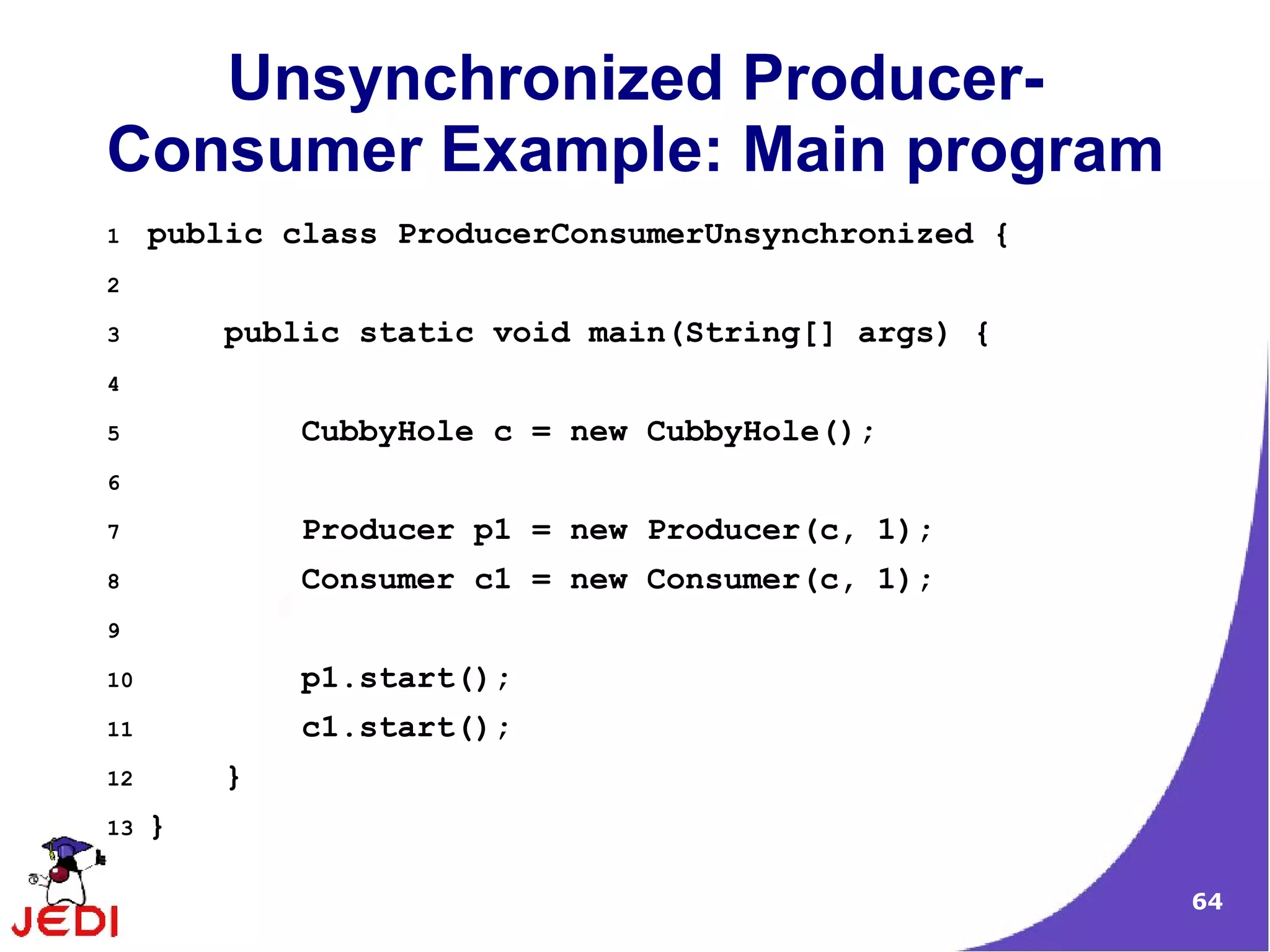 Unsynchronized Producer-Consumer Example: Main program

1 public class ProducerConsumerUnsynchronized {
2
3     public static void main(String[] args) {
4
5         CubbyHole c = new CubbyHole();
6
7         Producer p1 = new Producer(c, 1);
8         Consumer c1 = new Consumer(c, 1);
9
10        p1.start();
11        c1.start();
12    }
13 }

JEDI

64